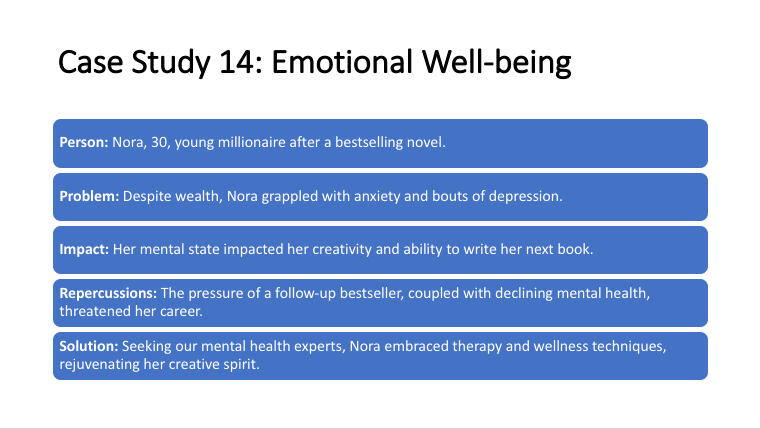 Case Study 14: Emotional Well-being

Person: Nora, 30, young millionaire after a bestselling novel.

Problem: Despite wealth, Nora grappled with anxiety and bouts of depression.

Impact: Her mental state impacted her creativity and ability to write her next book.

Repercussions: The pressure of a follow-up bestseller, coupled with declining mental health, threatened her career.

Solution: Seeking our mental health experts, Nora embraced therapy and wellness techniques, rejuvenating her creative spirit.